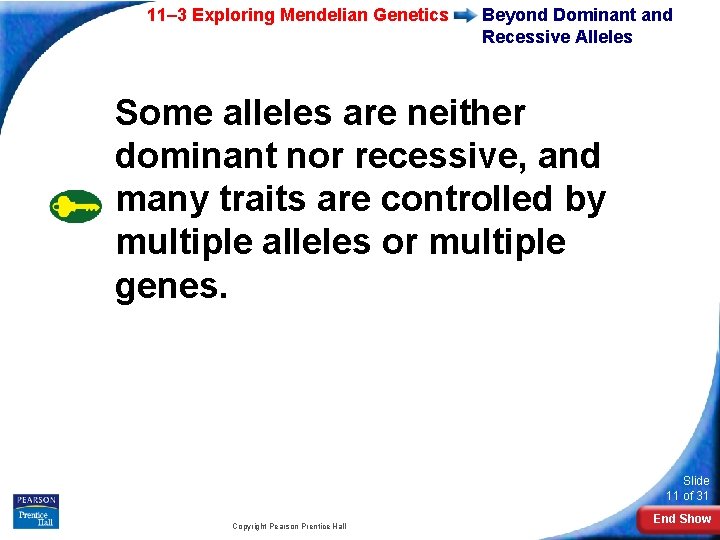 11–3 Exploring Mendelian Genetics

Beyond Dominant and Recessive Alleles

Some alleles are neither dominant nor recessive, and many traits are controlled by multiple alleles or multiple genes.

PEARSON
Prentice Hall

Copyright Pearson Prentice Hall

Slide 11 of 31

End Show